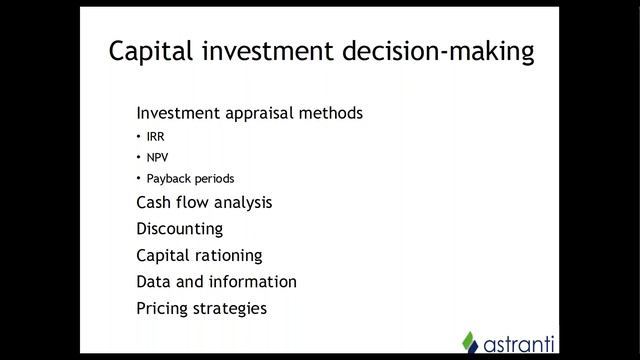 Capital investment decision-making

Investment appraisal methods

• IRR
• NPV
• Payback periods

Cash flow analysis

Discounting

Capital rationing

Data and information

Pricing strategies

astranti